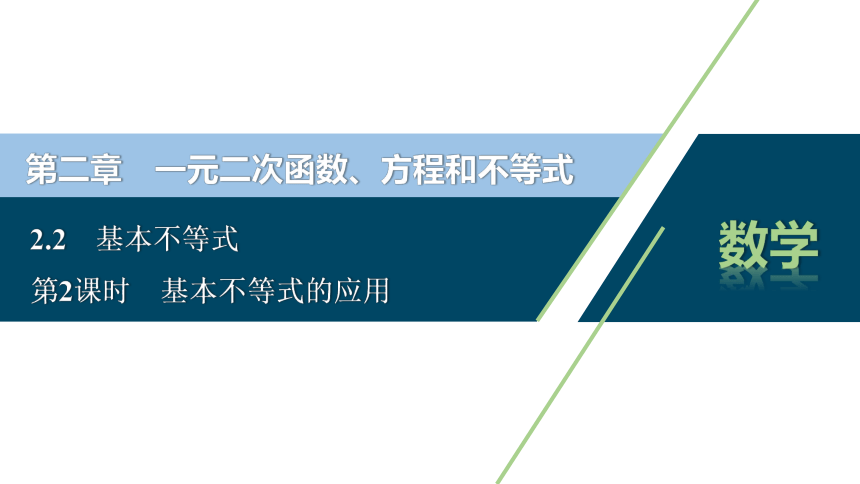 第二章　一元二次函数、方程和不等式

2.2　基本不等式

第2课时　基本不等式的应用

数学